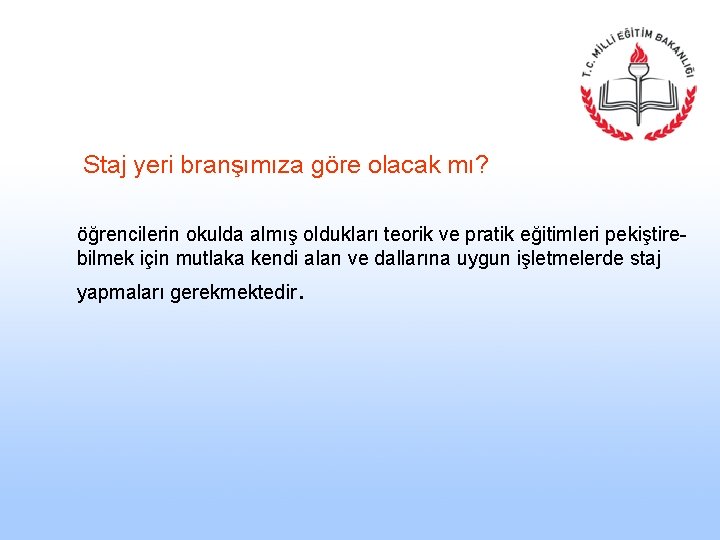 T.C. MİLLİ EĞİTİM BAKANLIĞI

Staj yeri branşımıza göre olacak mı?

öğrencilerin okulda almış oldukları teorik ve pratik eğitimleri pekiştirebilmek için mutlaka kendi alan ve dallarına uygun işletmelerde staj yapmaları gerekmektedir.